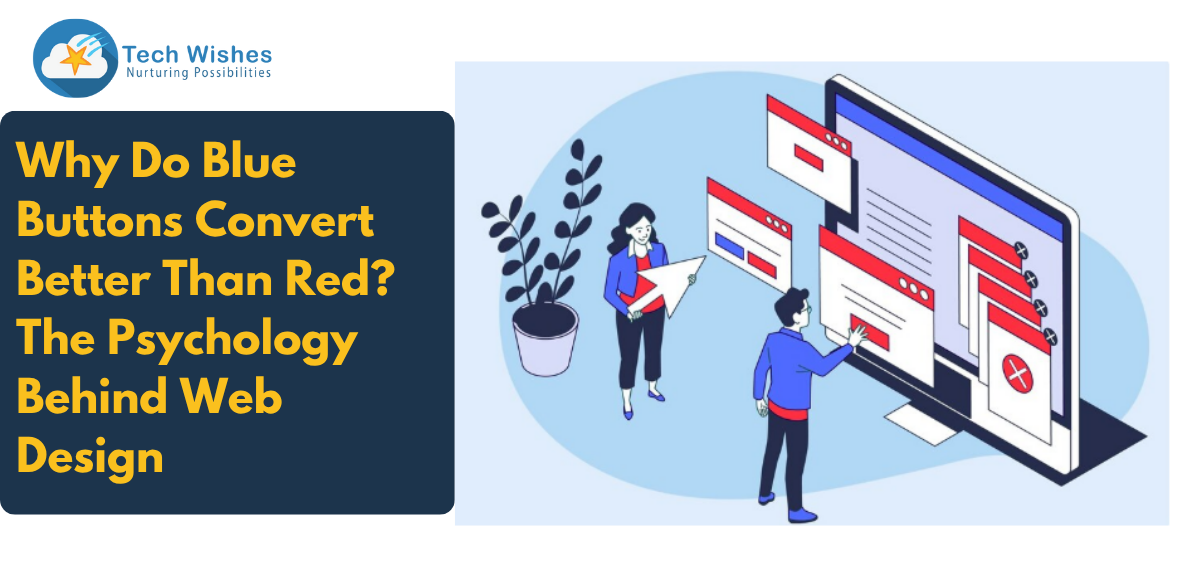 Tech Wishes
Nurturing Possibilities

Why Do Blue Buttons Convert Better Than Red? The Psychology Behind Web Design